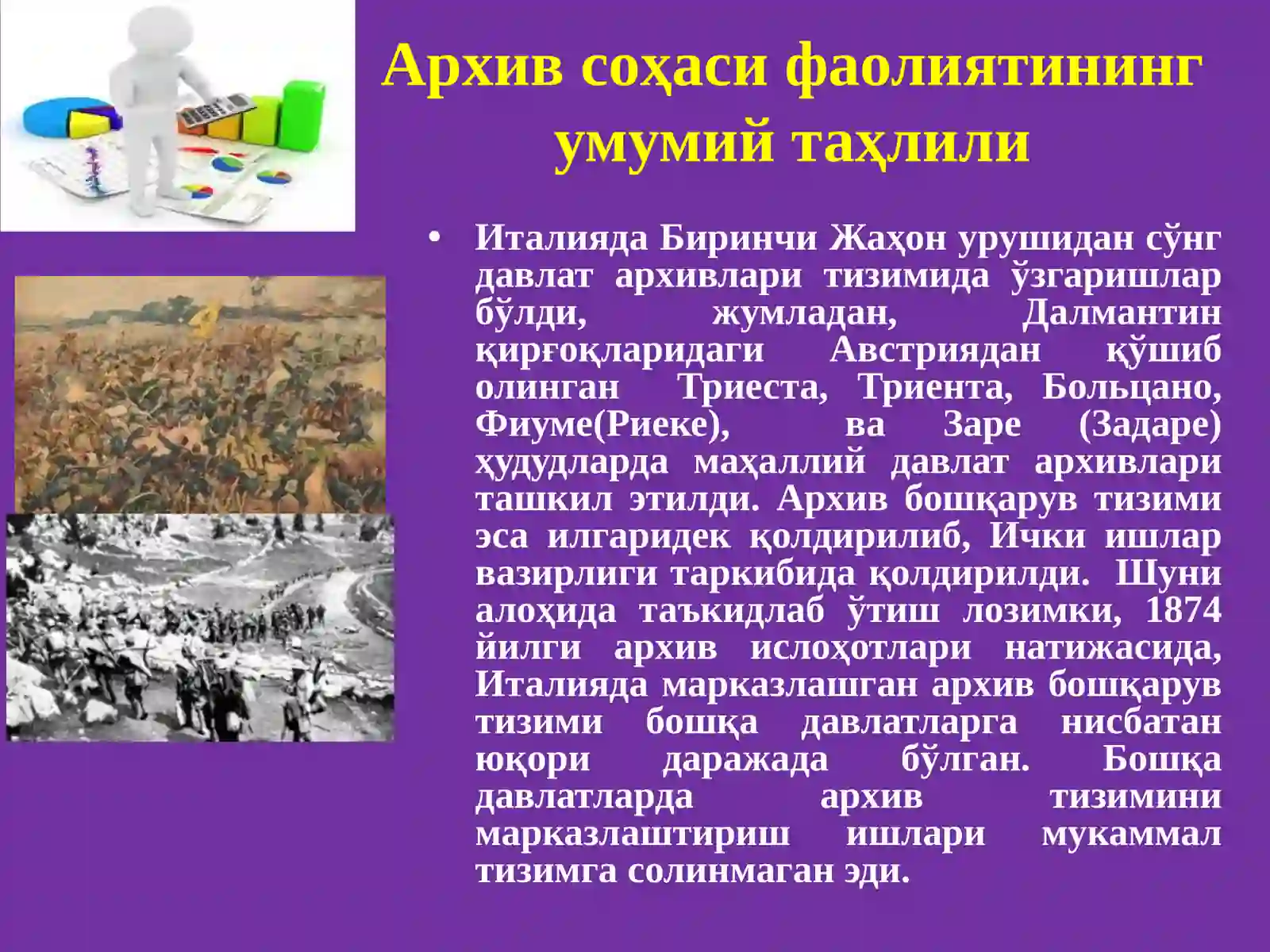 Архив соҳаси фаолиятининг умумий таҳлили

• Италияда Биринчи Жаҳон урушидан сўнг давлат архивлари тизимида ўзгаришлар бўлди, жумладан, Далмантин қирғоқларидаги Австриядан қўшиб олинган Триеста, Триента, Больцано, Фиуме(Риеке), ва Заре (Задаре) ҳудудларда маҳаллий давлат архивлари ташкил этилди. Архив бошқарув тизими эса илгаридек қолдирилиб, Ички ишлар вазирлиги таркибида қолдирилди. Шуни алоҳида таъкидлаб ўтиш лозимки, 1874 йилги архив ислоҳотлари натижасида, Италияда марказлашган архив бошқарув тизими бошқа давлатларга нисбатан юқори даражада бўлган. Бошқа давлатларда архив тизимини марказлаштириш ишлари мукаммал тизимга солинмаган эди.